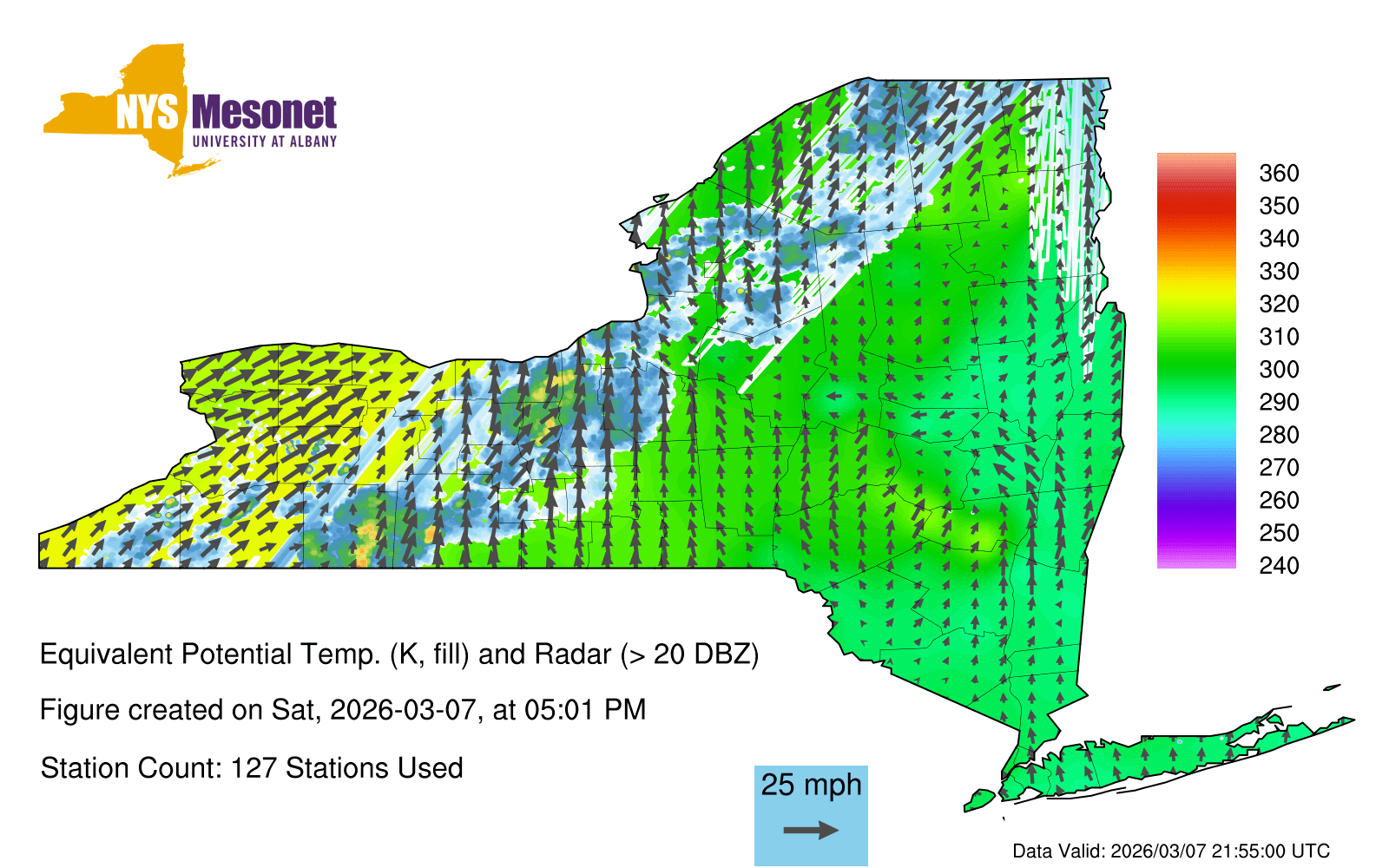 NYS Mesonet
UNIVERSITY AT ALBANY

360
350
340
330
320
310
300
290
280
270
260
250
240

Equivalent Potential Temp. (K, fill) and Radar (> 20 DBZ)

Figure created on Sat, 2026-03-07, at 05:01 PM

Station Count: 127 Stations Used

25 mph

Data Valid: 2026/03/07 21:55:00 UTC